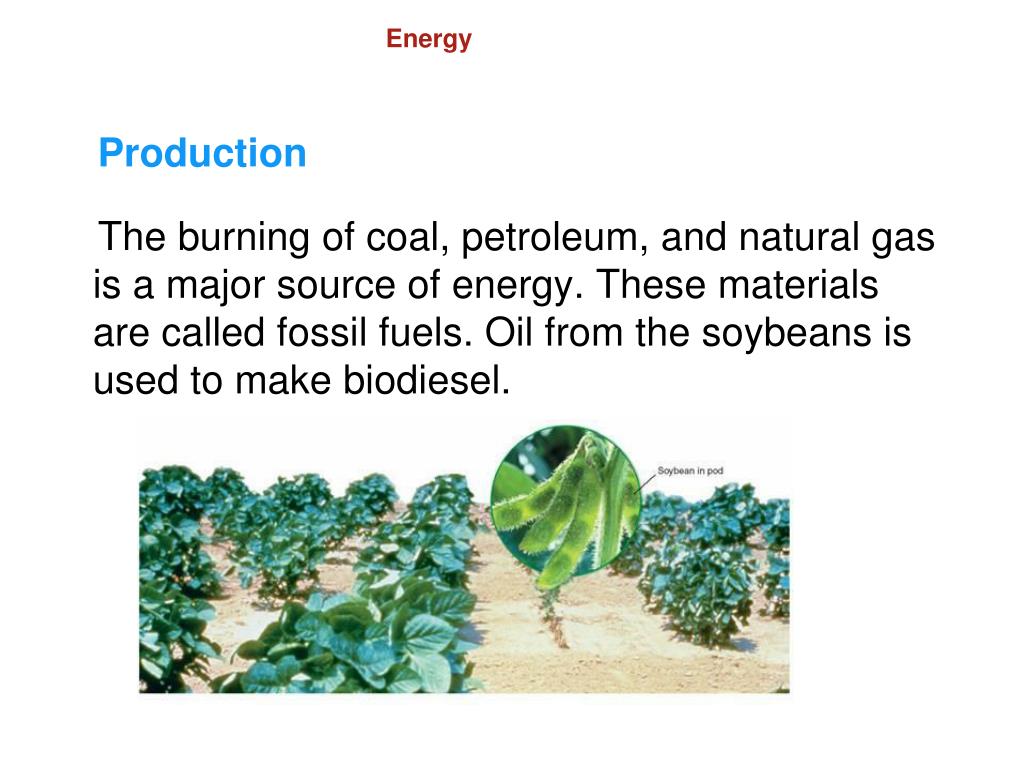 Energy

Production

The burning of coal, petroleum, and natural gas is a major source of energy. These materials are called fossil fuels. Oil from the soybeans is used to make biodiesel.

Soybean in pod